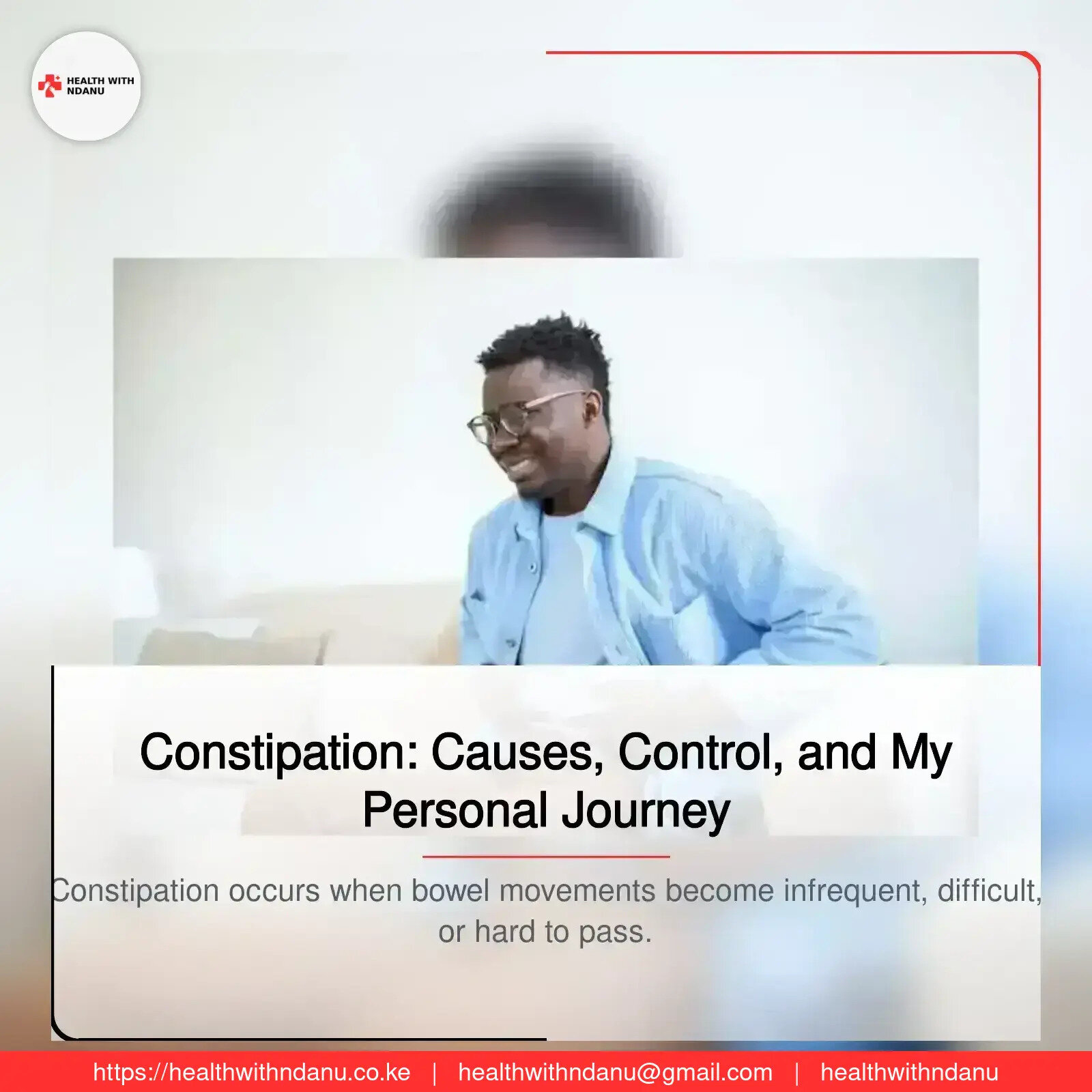 HEALTH WITH NDANU

Constipation: Causes, Control, and My Personal Journey

Constipation occurs when bowel movements become infrequent, difficult, or hard to pass.

https://healthwithndanu.co.ke | healthwithndanu@gmail.com | healthwithndanu